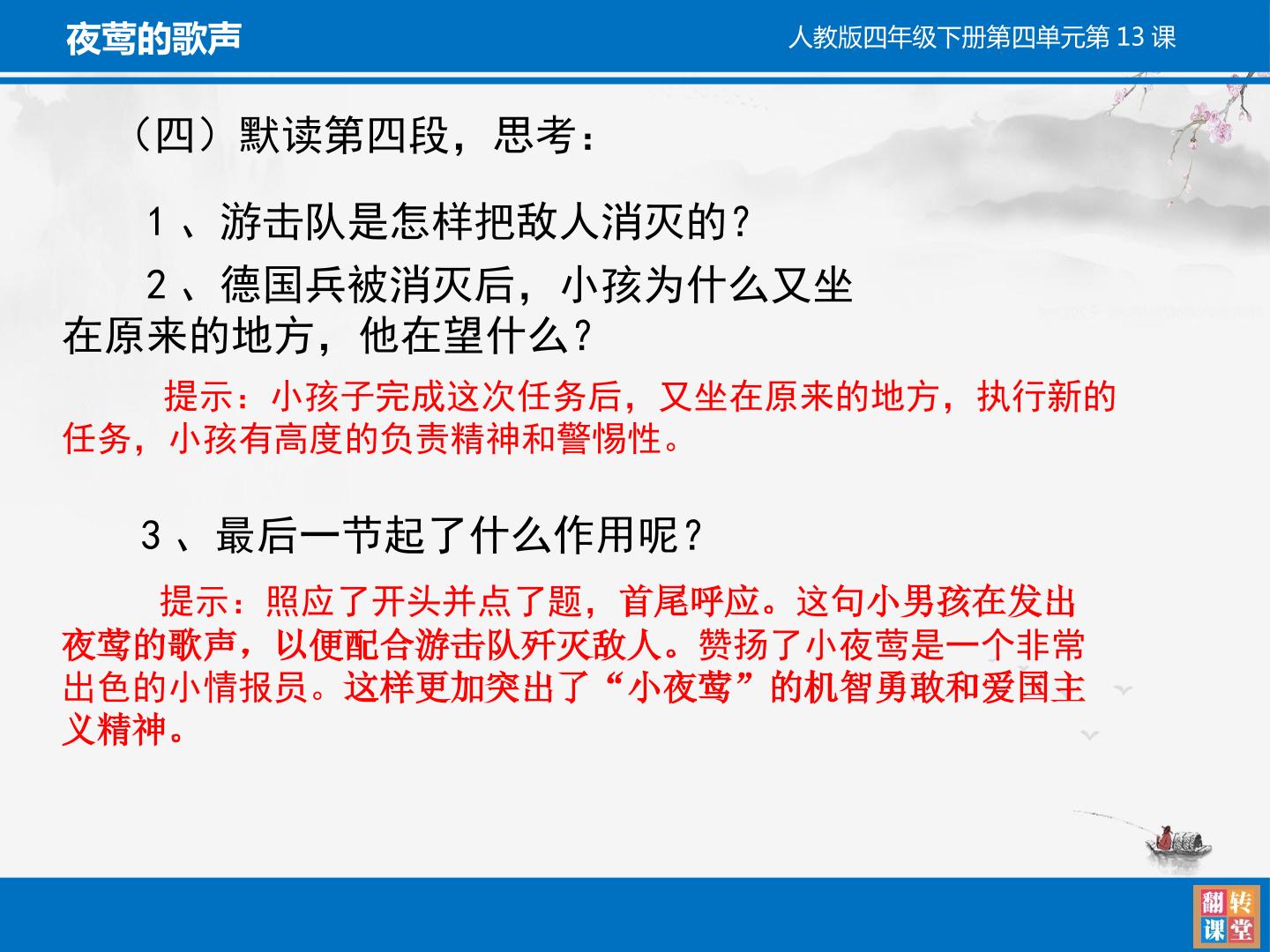 夜莺的歌声

人教版四年级下册第四单元第13课

（四）默读第四段，思考：

1、游击队是怎样把敌人消灭的？

2、德国兵被消灭后，小孩为什么又坐在原来的地方，他在望什么？

提示：小孩子完成这次任务后，又坐在原来的地方，执行新的任务，小孩有高度的负责精神和警惕性。

3、最后一节起了什么作用呢？

提示：照应了开头并点了题，首尾呼应。这句小男孩在发出夜莺的歌声，以便配合游击队歼灭敌人。赞扬了小夜莺是一个非常出色的小情报员。这样更加突出了“小夜莺”的机智勇敢和爱国主义精神。

翻转课堂